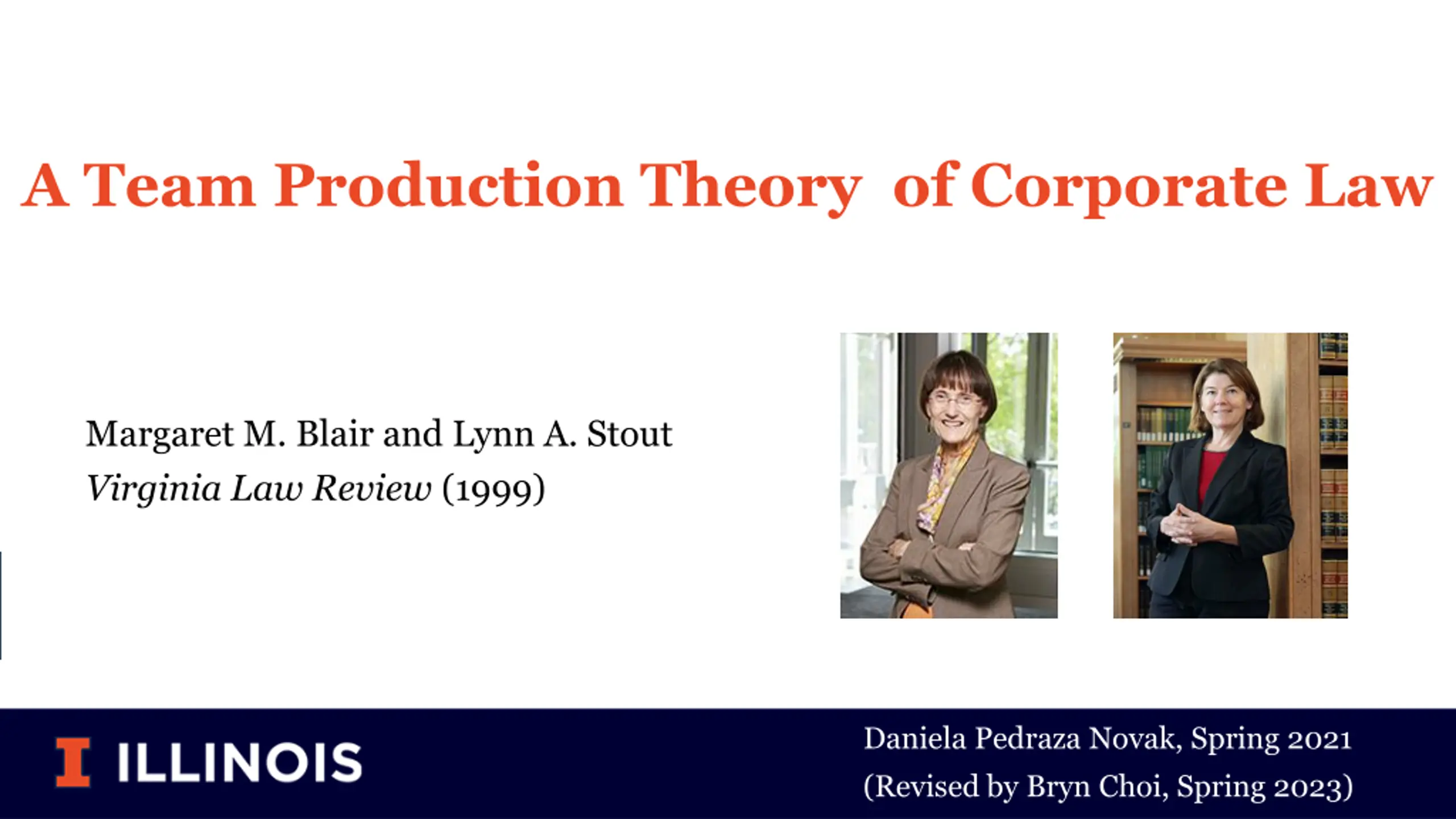 A Team Production Theory of Corporate Law

Margaret M. Blair and Lynn A. Stout
Virginia Law Review (1999)

I ILLINOIS

Daniela Pedraza Novak, Spring 2021
(Revised by Bryn Choi, Spring 2023)